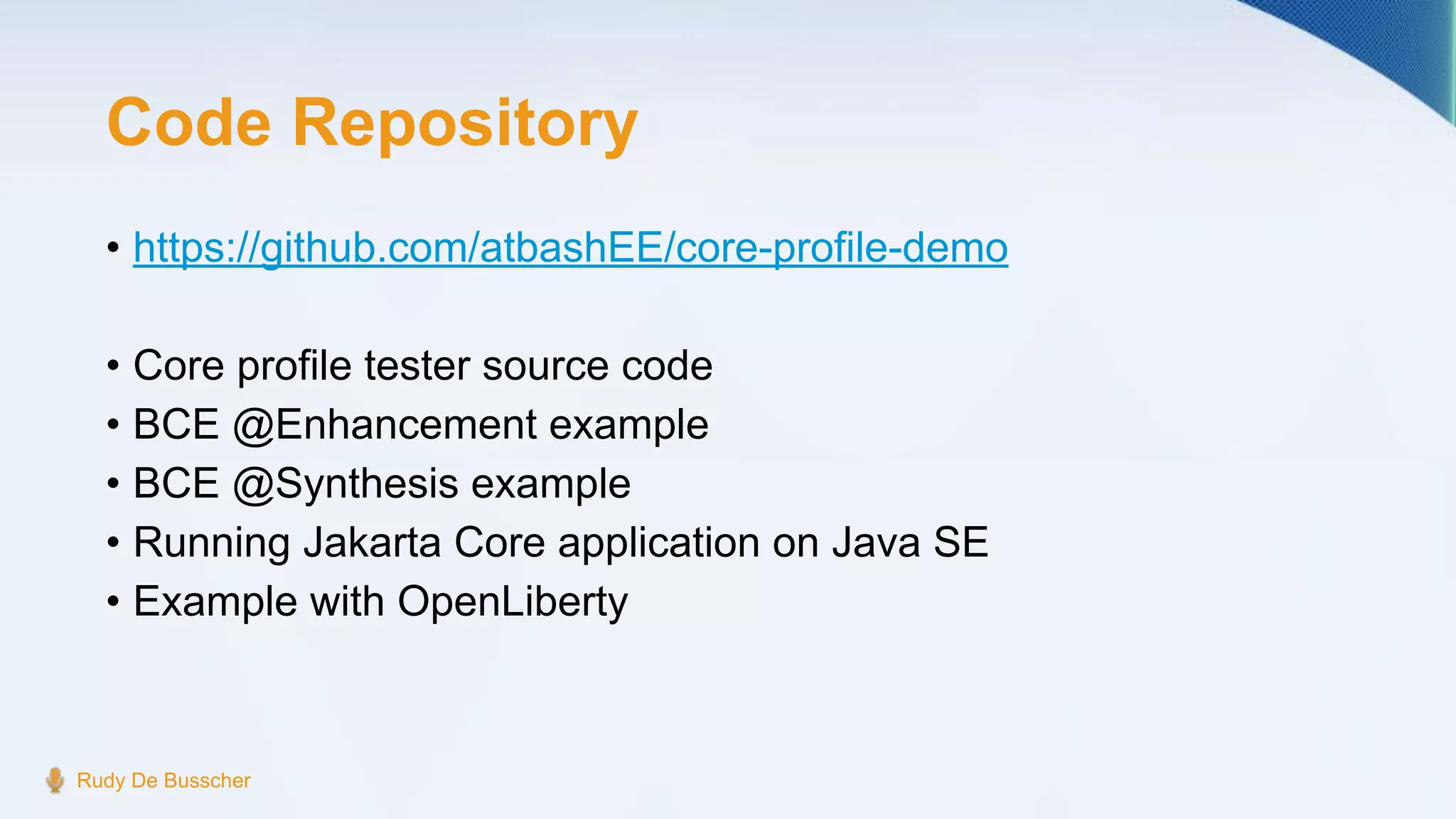 Code Repository

• https://github.com/atbashEE/core-profile-demo

• Core profile tester source code
• BCE @Enhancement example
• BCE @Synthesis example
• Running Jakarta Core application on Java SE
• Example with OpenLiberty

Rudy De Busscher